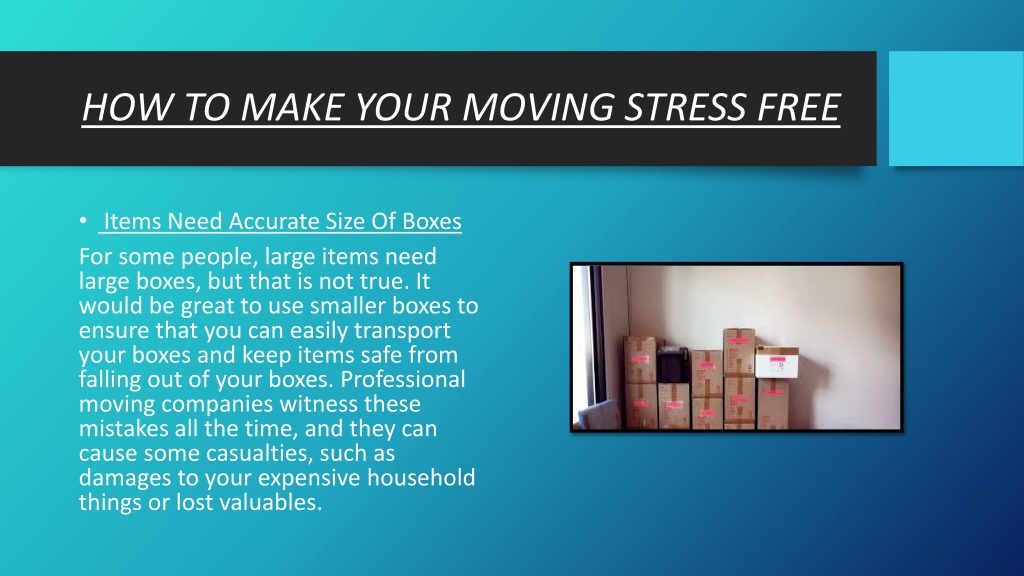 HOW TO MAKE YOUR MOVING STRESS FREE

• Items Need Accurate Size Of Boxes

For some people, large items need large boxes, but that is not true. It would be great to use smaller boxes to ensure that you can easily transport your boxes and keep items safe from falling out of your boxes. Professional moving companies witness these mistakes all the time, and they can cause some casualties, such as damages to your expensive household things or lost valuables.